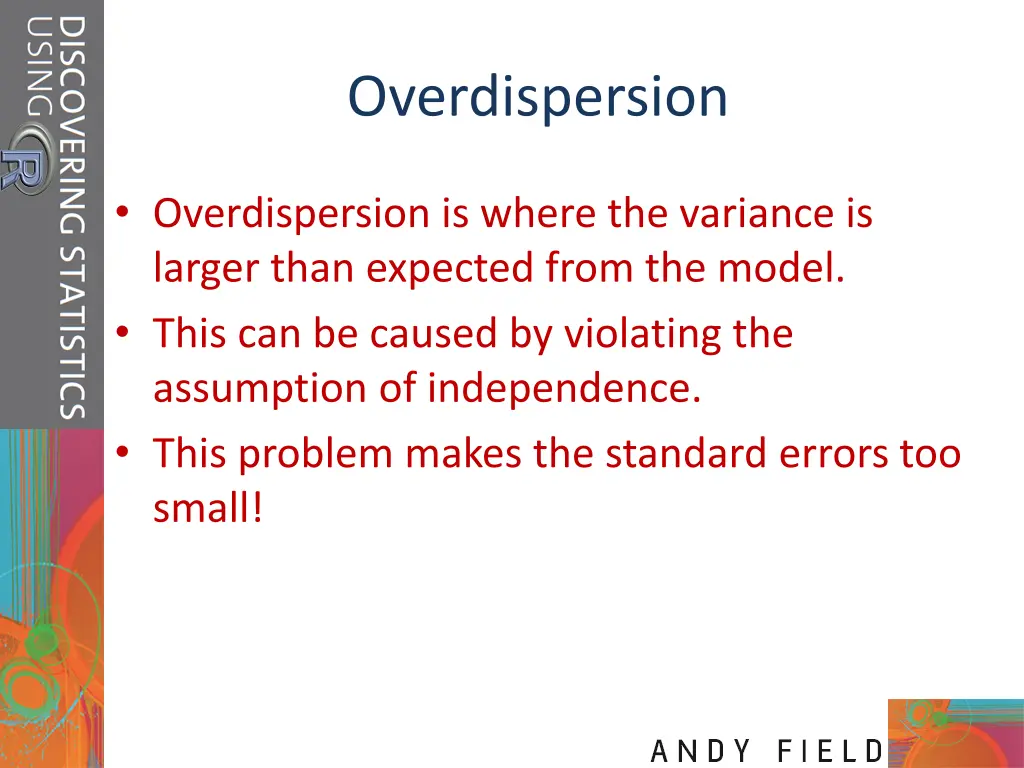 DISCOVERING STATISTICS USING R

Overdispersion

• Overdispersion is where the variance is larger than expected from the model.
• This can be caused by violating the assumption of independence.
• This problem makes the standard errors too small!

ANDY FIELD